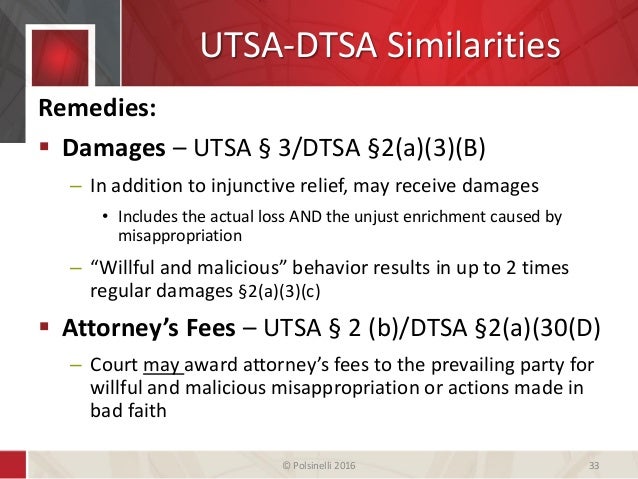 UTSA-DTSA Similarities

Remedies:

▪ Damages – UTSA § 3/DTSA §2(a)(3)(B)

– In addition to injunctive relief, may receive damages

• Includes the actual loss AND the unjust enrichment caused by misappropriation

– "Willful and malicious" behavior results in up to 2 times regular damages §2(a)(3)(c)

▪ Attorney's Fees – UTSA § 2 (b)/DTSA §2(a)(30(D)

– Court may award attorney's fees to the prevailing party for willful and malicious misappropriation or actions made in bad faith

© Polsinelli 2016

33